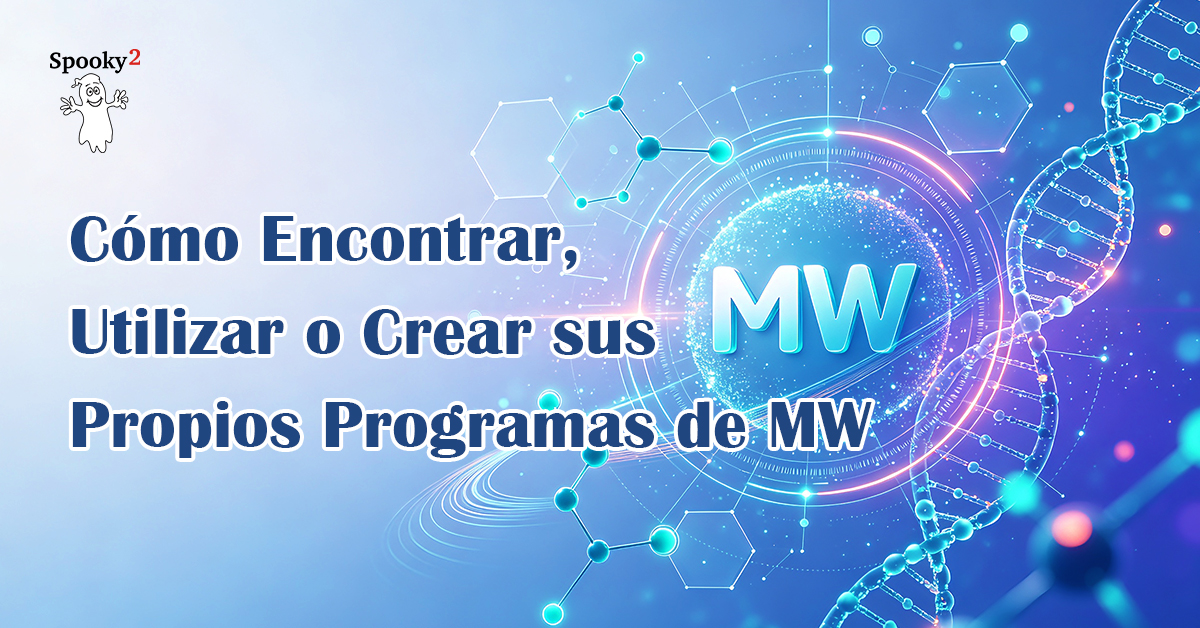 Spooky2

Cómo Encontrar, Utilizar o Crear sus Propios Programas de MW

MW